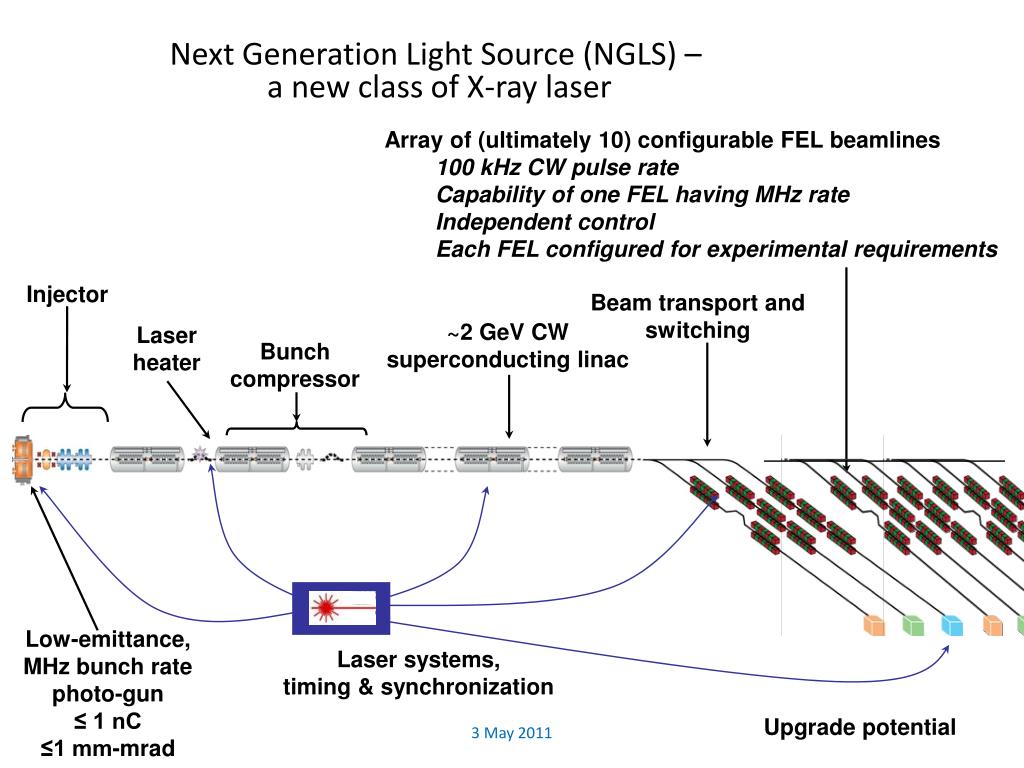 Next Generation Light Source (NGLS) –
a new class of X-ray laser

Array of (ultimately 10) configurable FEL beamlines
100 kHz CW pulse rate
Capability of one FEL having MHz rate
Independent control
Each FEL configured for experimental requirements

Injector

Laser heater

Bunch compressor

~2 GeV CW superconducting linac

Beam transport and switching

Low-emittance, MHz bunch rate photo-gun
≤ 1 nC
≤1 mm-mrad

Laser systems, timing & synchronization

3 May 2011

Upgrade potential